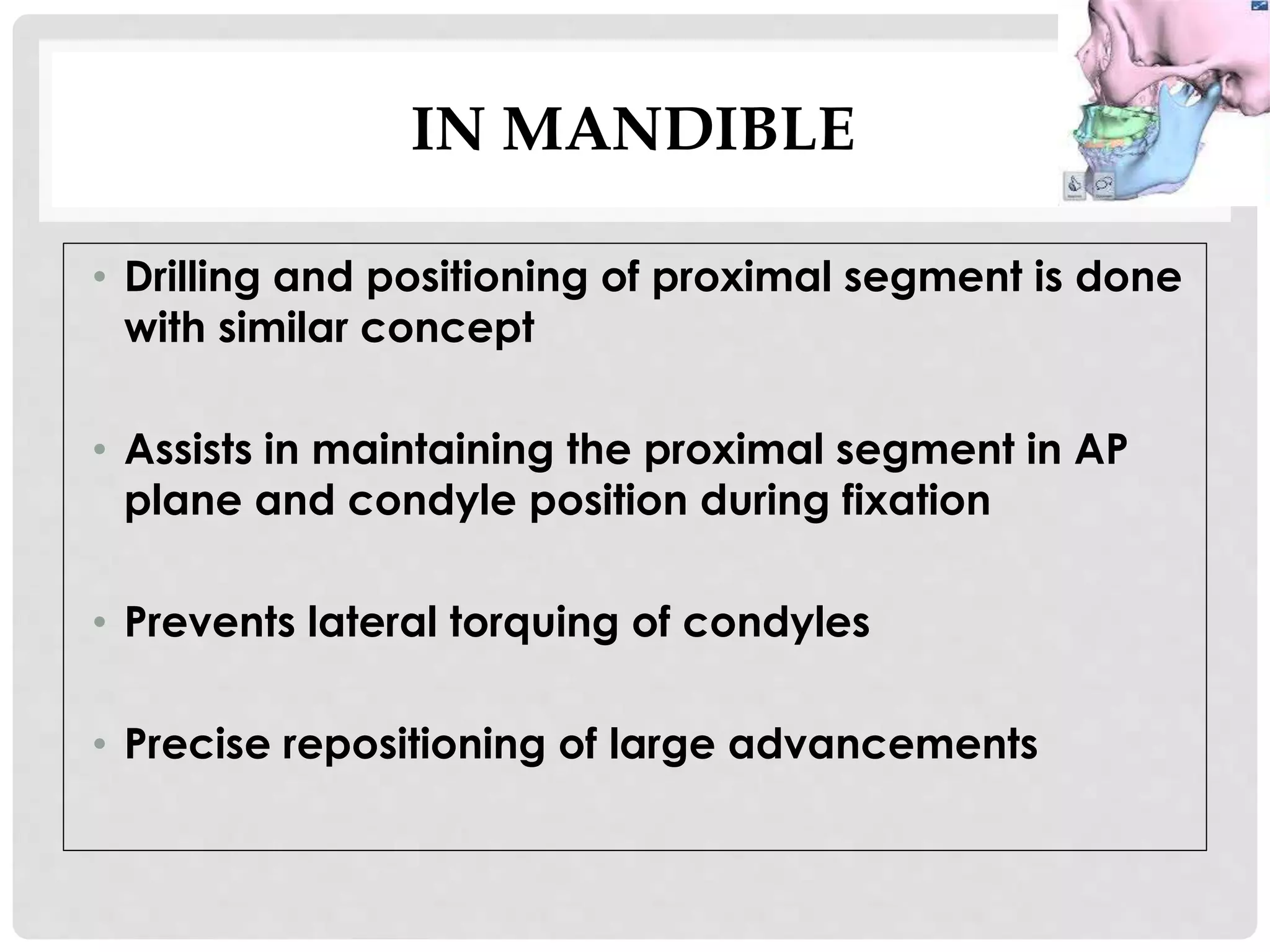 IN MANDIBLE

• Drilling and positioning of proximal segment is done with similar concept

• Assists in maintaining the proximal segment in AP plane and condyle position during fixation

• Prevents lateral torquing of condyles

• Precise repositioning of large advancements